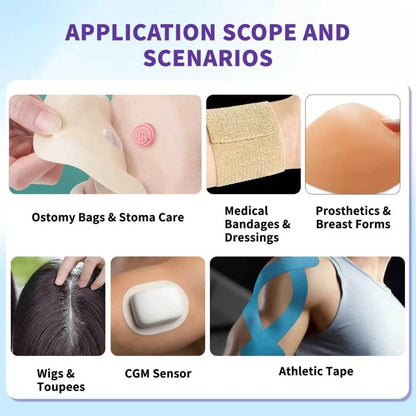 APPLICATION SCOPE AND SCENARIOS

Ostomy Bags & Stoma Care

Medical Bandages & Dressings

Prosthetics & Breast Forms

Wigs & Toupees

CGM Sensor

Athletic Tape